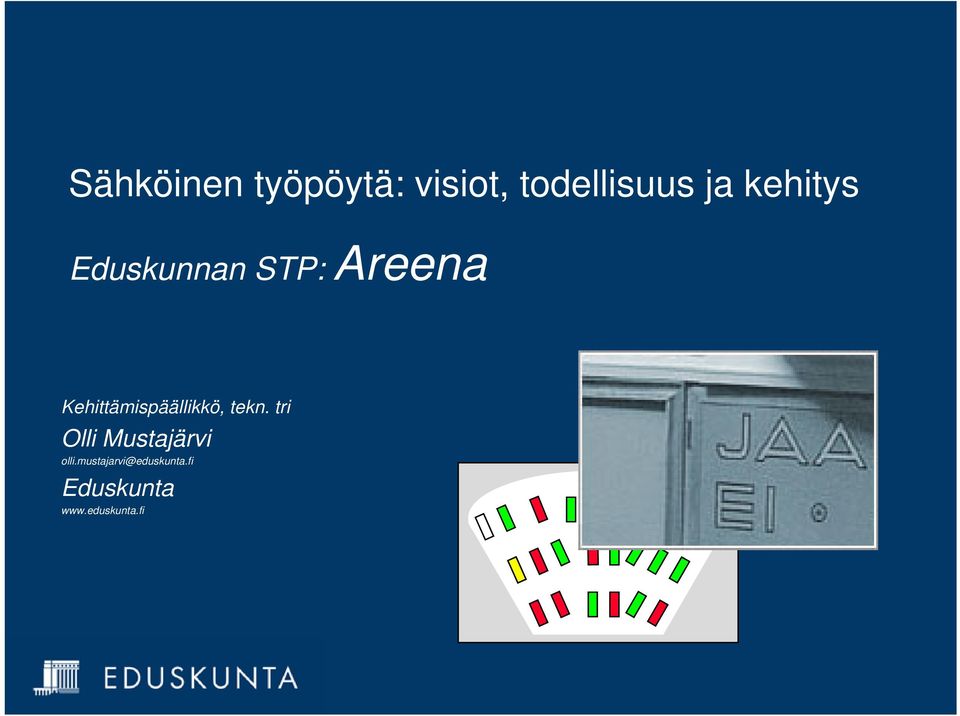 Sähköinen työpöytä: visiot, todellisuus ja kehitys

Eduskunnan STP: Areena

Kehittämispäällikkö, tekn. tri

Olli Mustajärvi

olli.mustajarvi@eduskunta.fi

Eduskunta

www.eduskunta.fi

JAA
EI

EDUSKUNTA